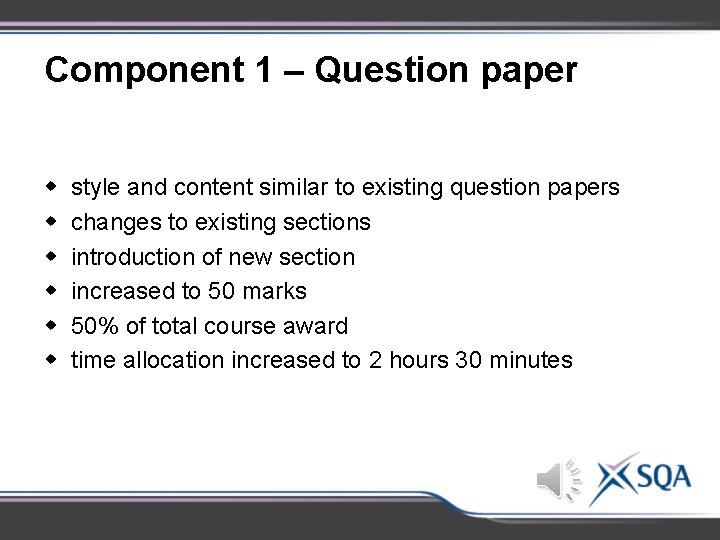 Component 1 – Question paper

- style and content similar to existing question papers
- changes to existing sections
- introduction of new section
- increased to 50 marks
- 50% of total course award
- time allocation increased to 2 hours 30 minutes

SQA